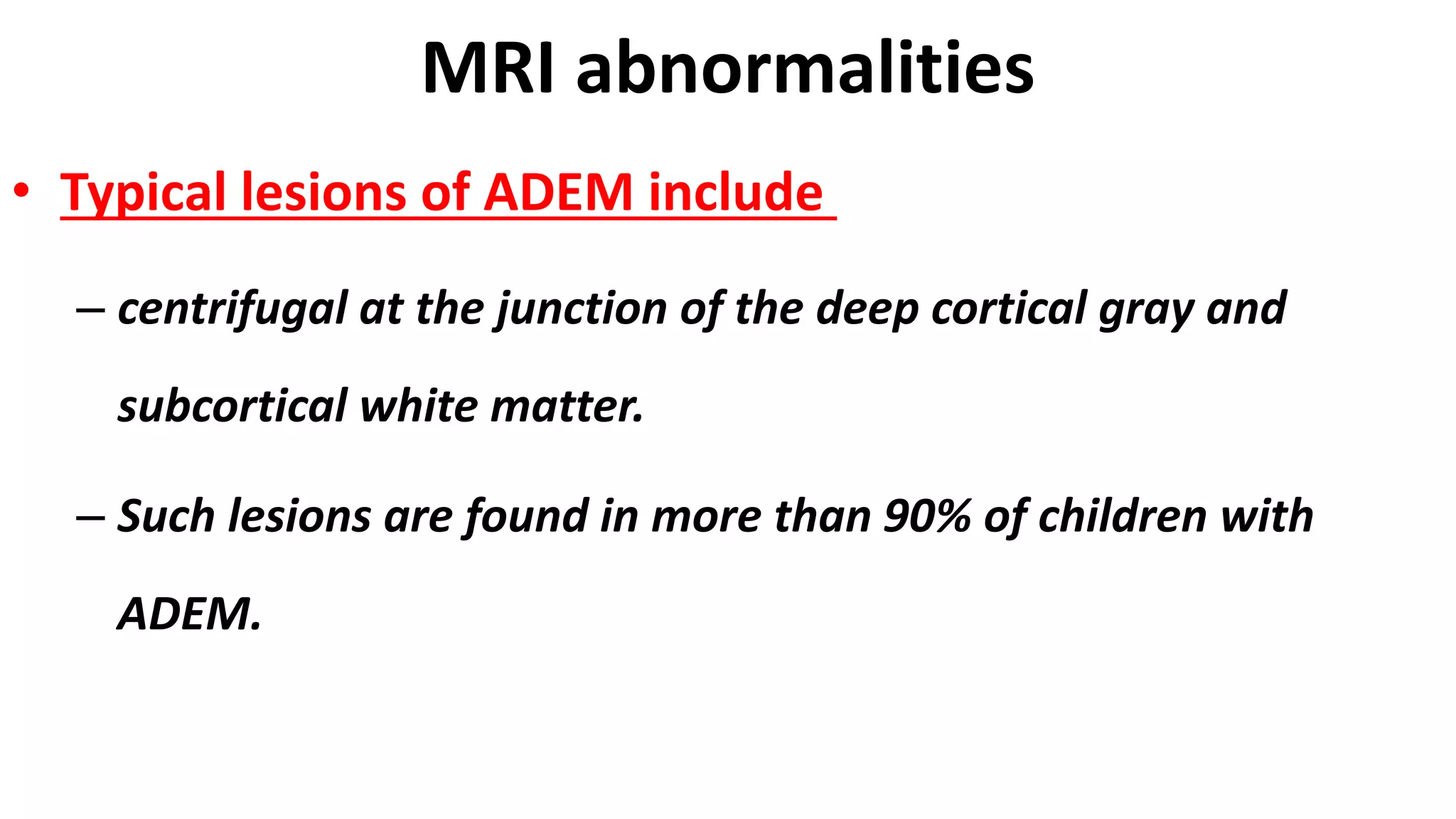 MRI abnormalities

• Typical lesions of ADEM include

– centrifugal at the junction of the deep cortical gray and subcortical white matter.

– Such lesions are found in more than 90% of children with ADEM.